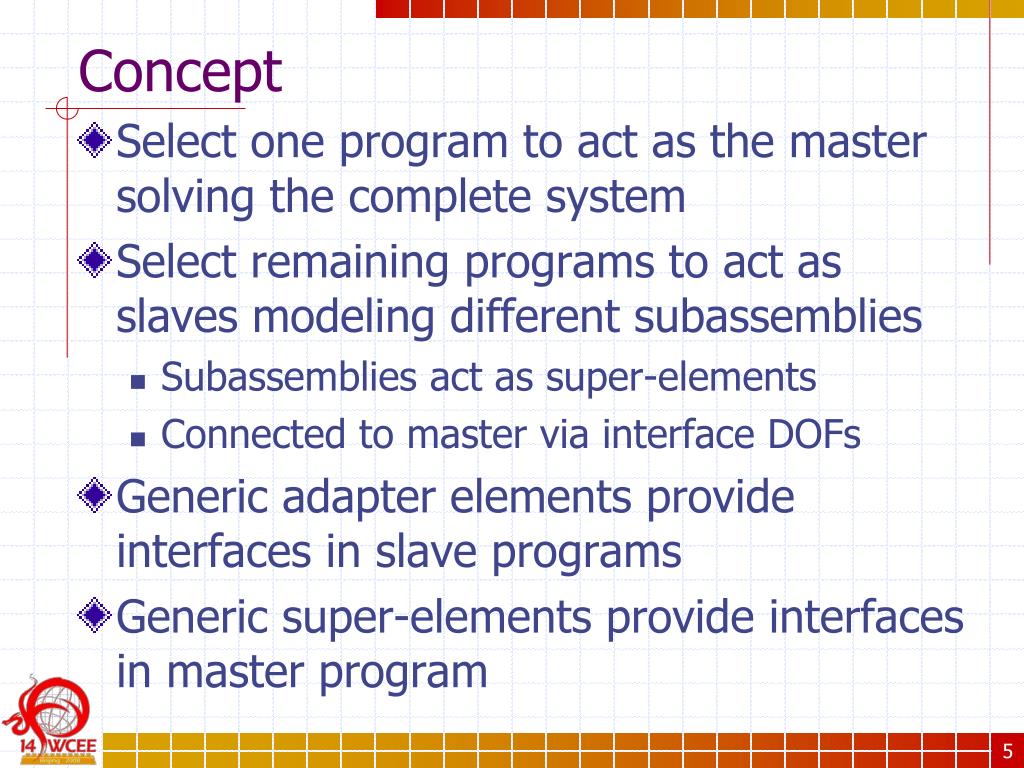 Concept

Select one program to act as the master solving the complete system

Select remaining programs to act as slaves modeling different subassemblies

Subassemblies act as super-elements

Connected to master via interface DOFs

Generic adapter elements provide interfaces in slave programs

Generic super-elements provide interfaces in master program

14 WCEE
Beijing 2008

5